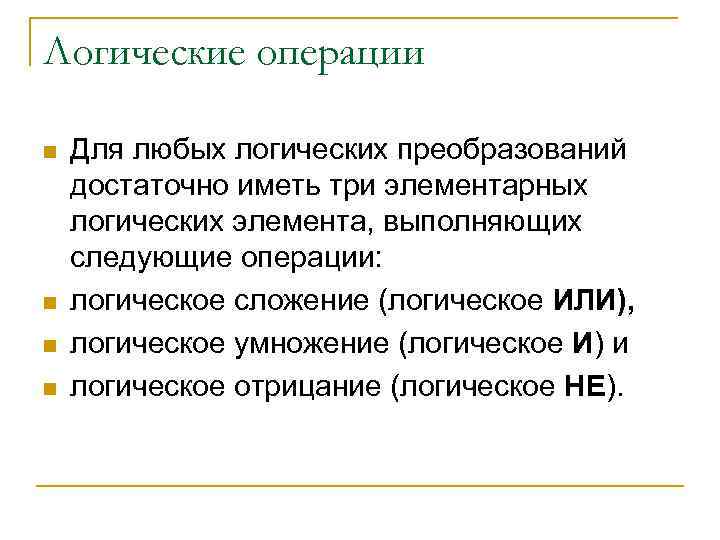 Логические операции

Для любых логических преобразований достаточно иметь три элементарных логических элемента, выполняющих следующие операции:

логическое сложение (логическое ИЛИ),

логическое умножение (логическое И) и

логическое отрицание (логическое НЕ).